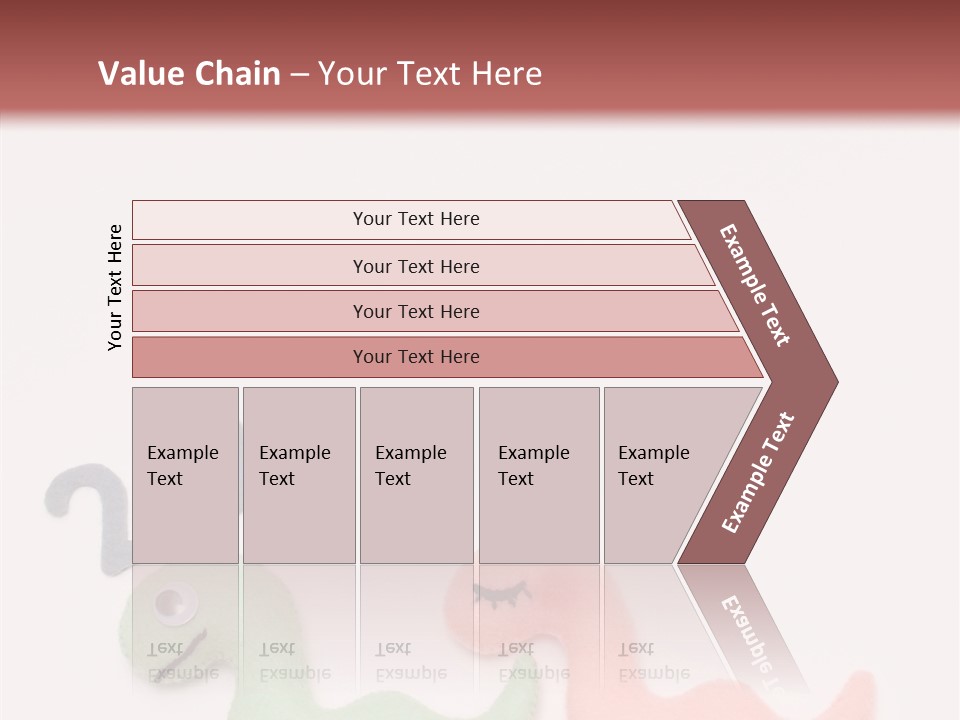 Value Chain – Your Text Here

Your Text Here

Your Text Here

Your Text Here

Your Text Here

Your Text Here

Example Text

Example Text

Example Text

Example Text

Example Text

Example Text

Example Text